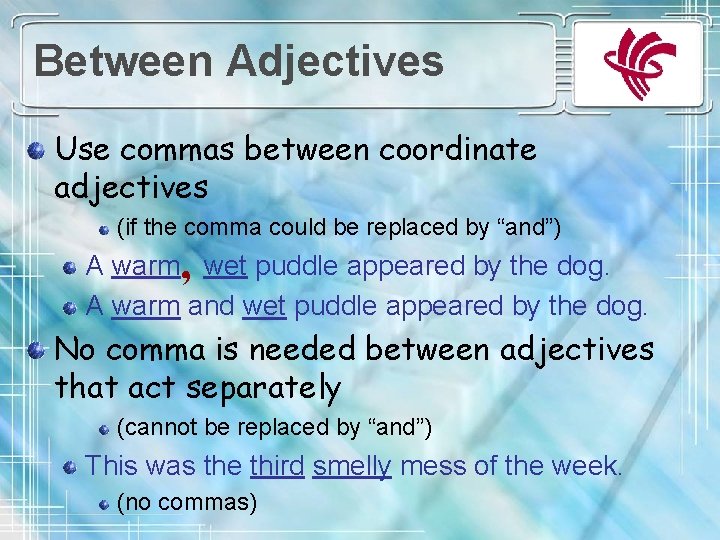 Between Adjectives

Use commas between coordinate adjectives

(if the comma could be replaced by “and”)

A warm, wet puddle appeared by the dog.

A warm and wet puddle appeared by the dog.

No comma is needed between adjectives that act separately

(cannot be replaced by “and”)

This was the third smelly mess of the week.

(no commas)